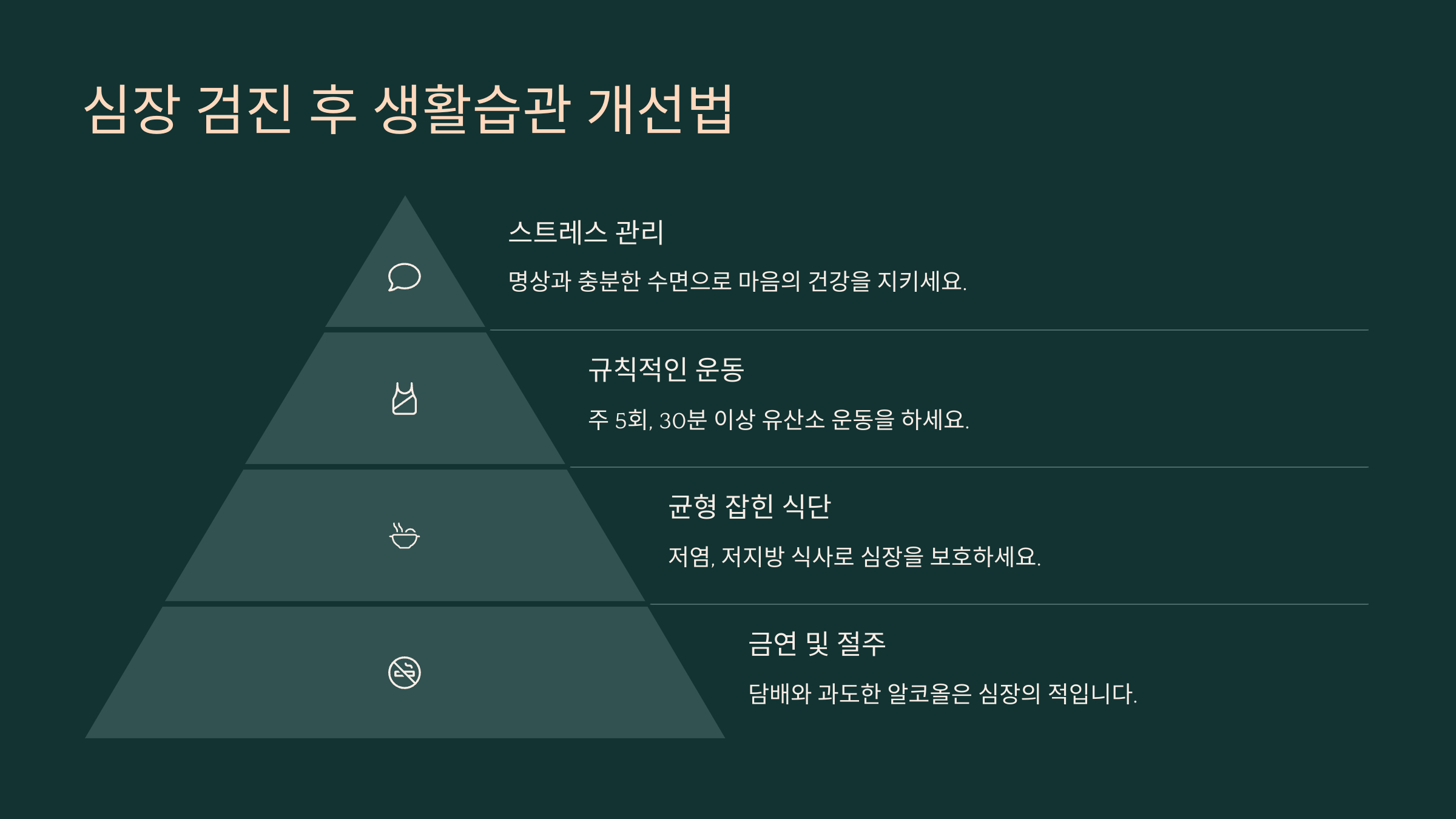 심장 검진 후 생활습관 개선법

스트레스 관리

명상과 충분한 수면으로 마음의 건강을 지키세요.

규칙적인 운동

주 5회, 30분 이상 유산소 운동을 하세요.

균형 잡힌 식단

저염, 저지방 식사로 심장을 보호하세요.

금연 및 절주

담배와 과도한 알코올은 심장의 적입니다.